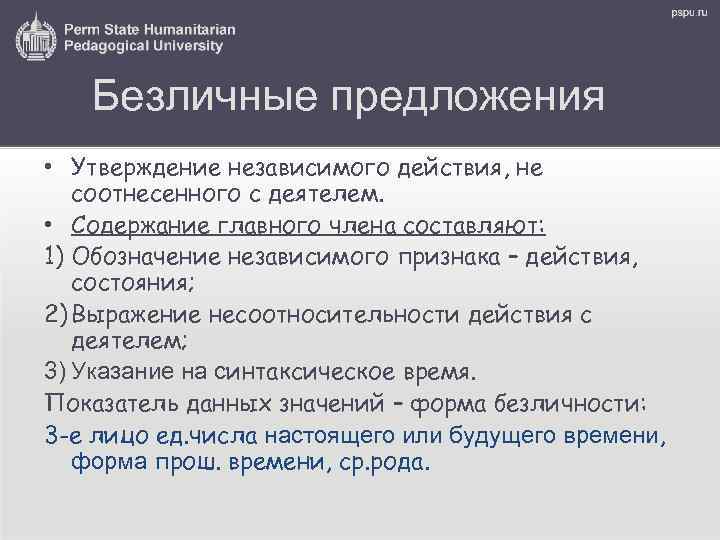 Perm State Humanitarian Pedagogical University

pspu.ru

Безличные предложения

• Утверждение независимого действия, не соотнесенного с деятелем.
• Содержание главного члена составляют:
1) Обозначение независимого признака – действия, состояния;
2) Выражение несоотносительности действия с деятелем;
3) Указание на синтаксическое время.
Показатель данных значений – форма безличности:
3-е лицо ед.числа настоящего или будущего времени, форма прош. времени, ср.рода.